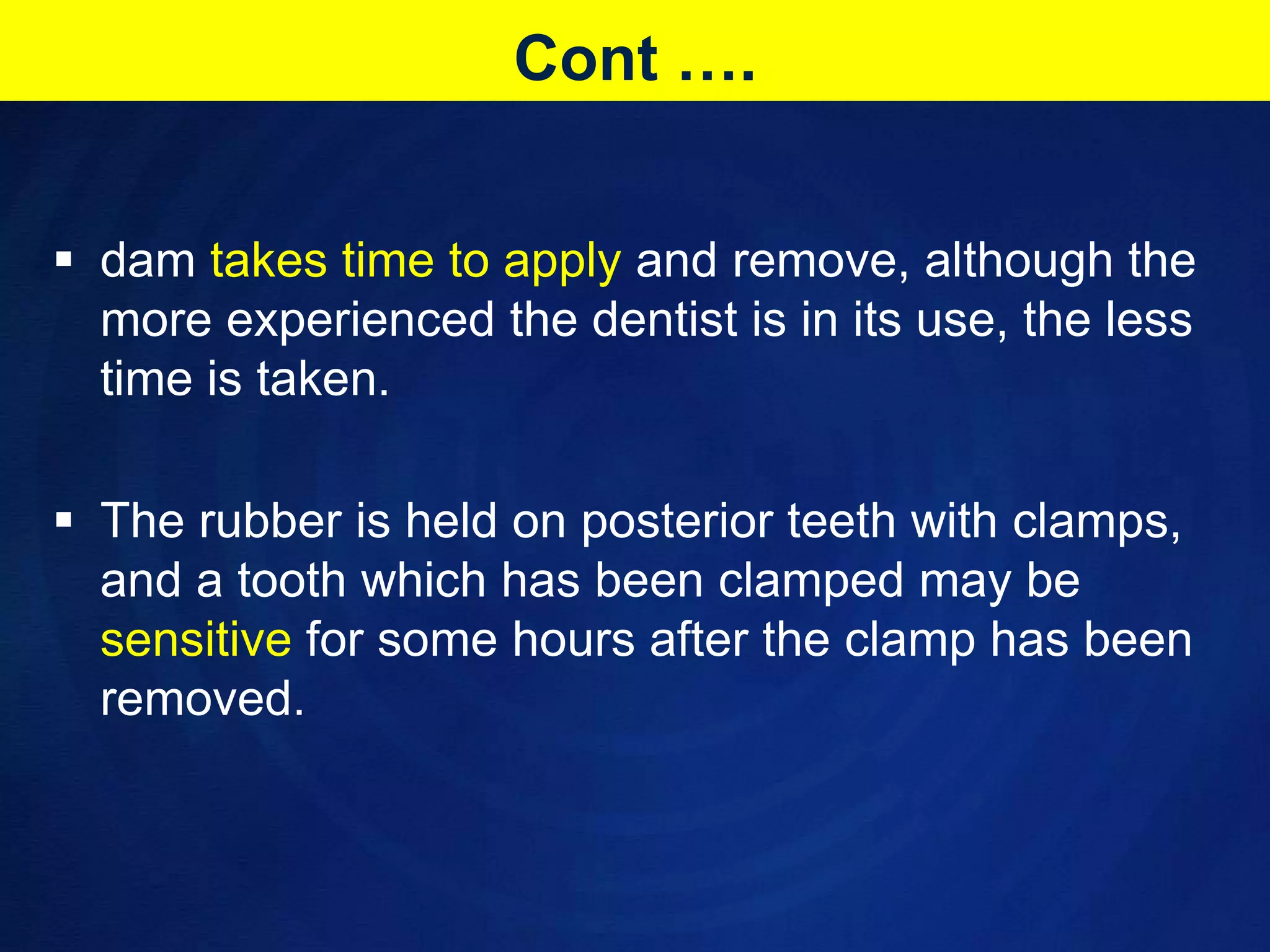 Cont ….

▪ dam takes time to apply and remove, although the more experienced the dentist is in its use, the less time is taken.

▪ The rubber is held on posterior teeth with clamps, and a tooth which has been clamped may be sensitive for some hours after the clamp has been removed.